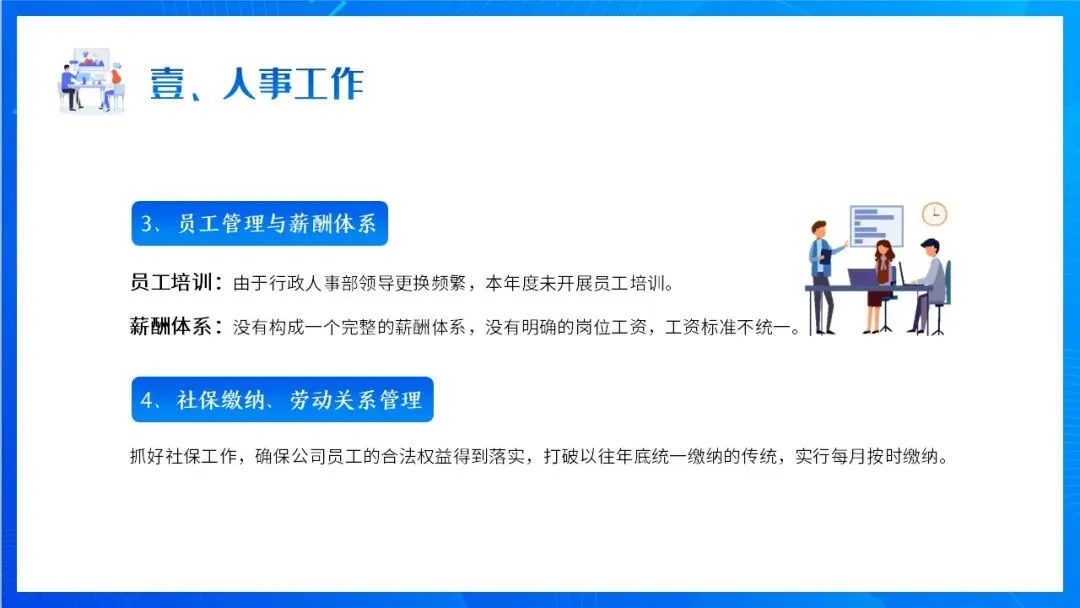 壹、人事工作

3、员工管理与薪酬体系

员工培训：由于行政人事部领导更换频繁，本年度未开展员工培训。

薪酬体系：没有构成一个完整的薪酬体系，没有明确的岗位工资，工资标准不统一。

4、社保缴纳、劳动关系管理

抓好社保工作，确保公司员工的合法权益得到落实，打破以往年底统一缴纳的传统，实行每月按时缴纳。